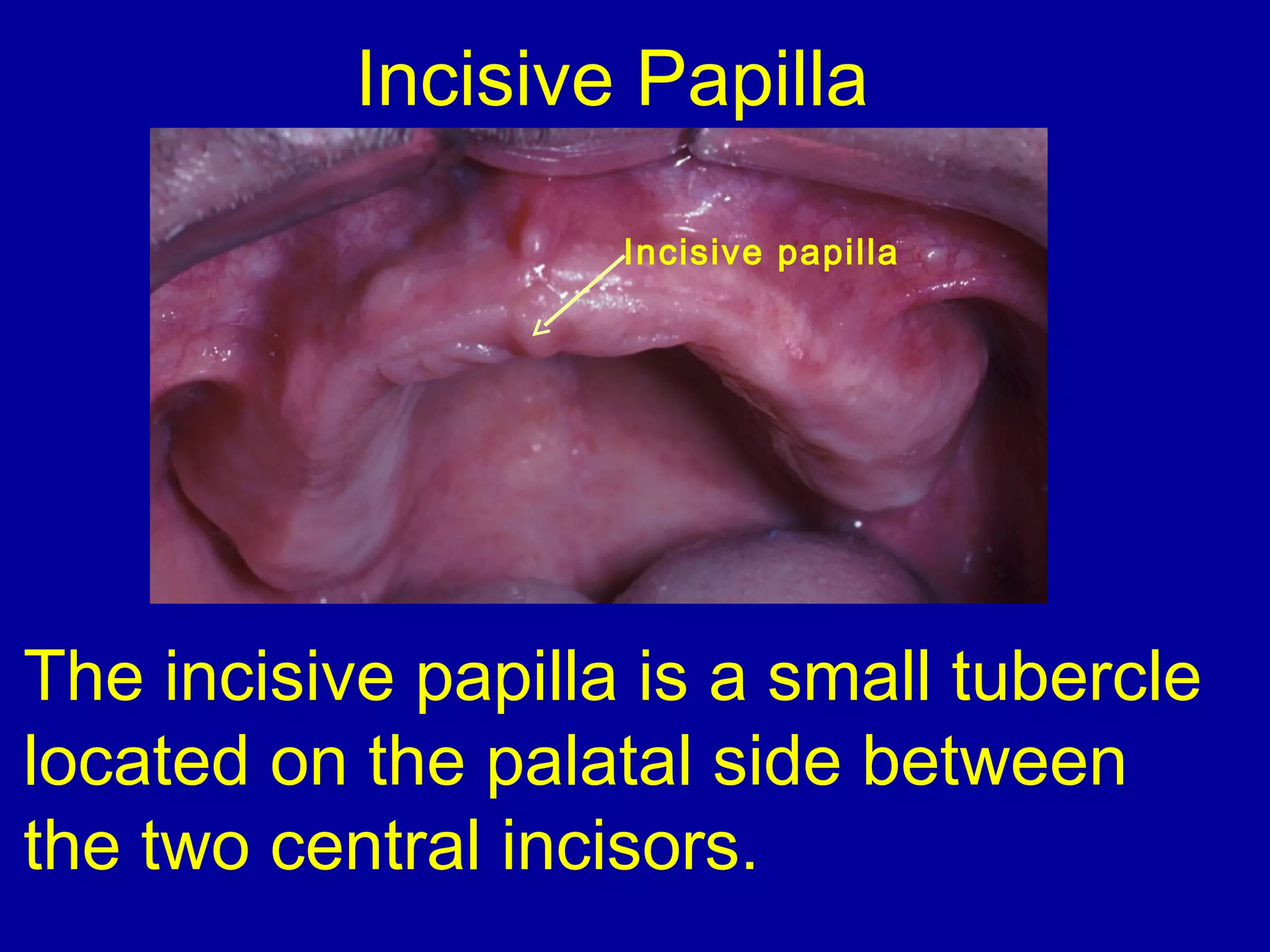 Incisive Papilla

Incisive papilla

The incisive papilla is a small tubercle located on the palatal side between the two central incisors.